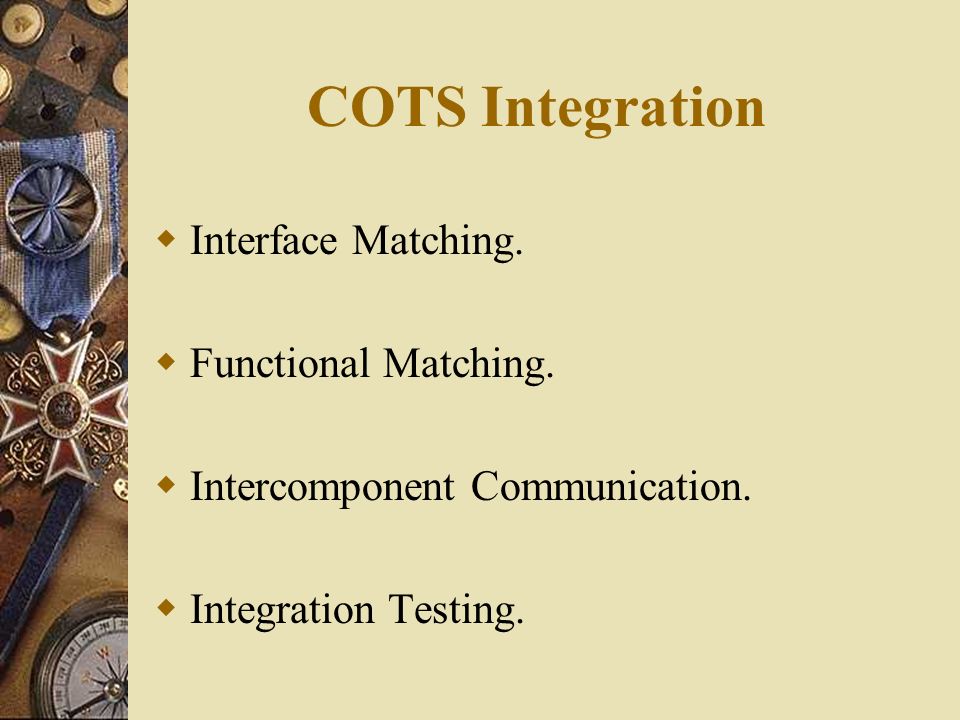 COTS Integration

Interface Matching.

Functional Matching.

Intercomponent Communication.

Integration Testing.